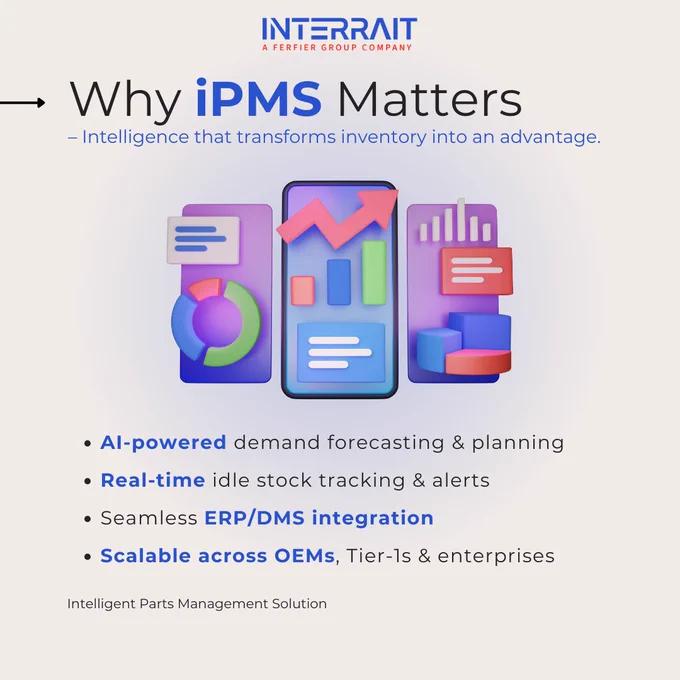 INTERRAIT
A FERFIER GROUP COMPANY

Why iPMS Matters
– Intelligence that transforms inventory into an advantage.

• AI-powered demand forecasting & planning
• Real-time idle stock tracking & alerts
• Seamless ERP/DMS integration
• Scalable across OEMs, Tier-1s & enterprises

Intelligent Parts Management Solution